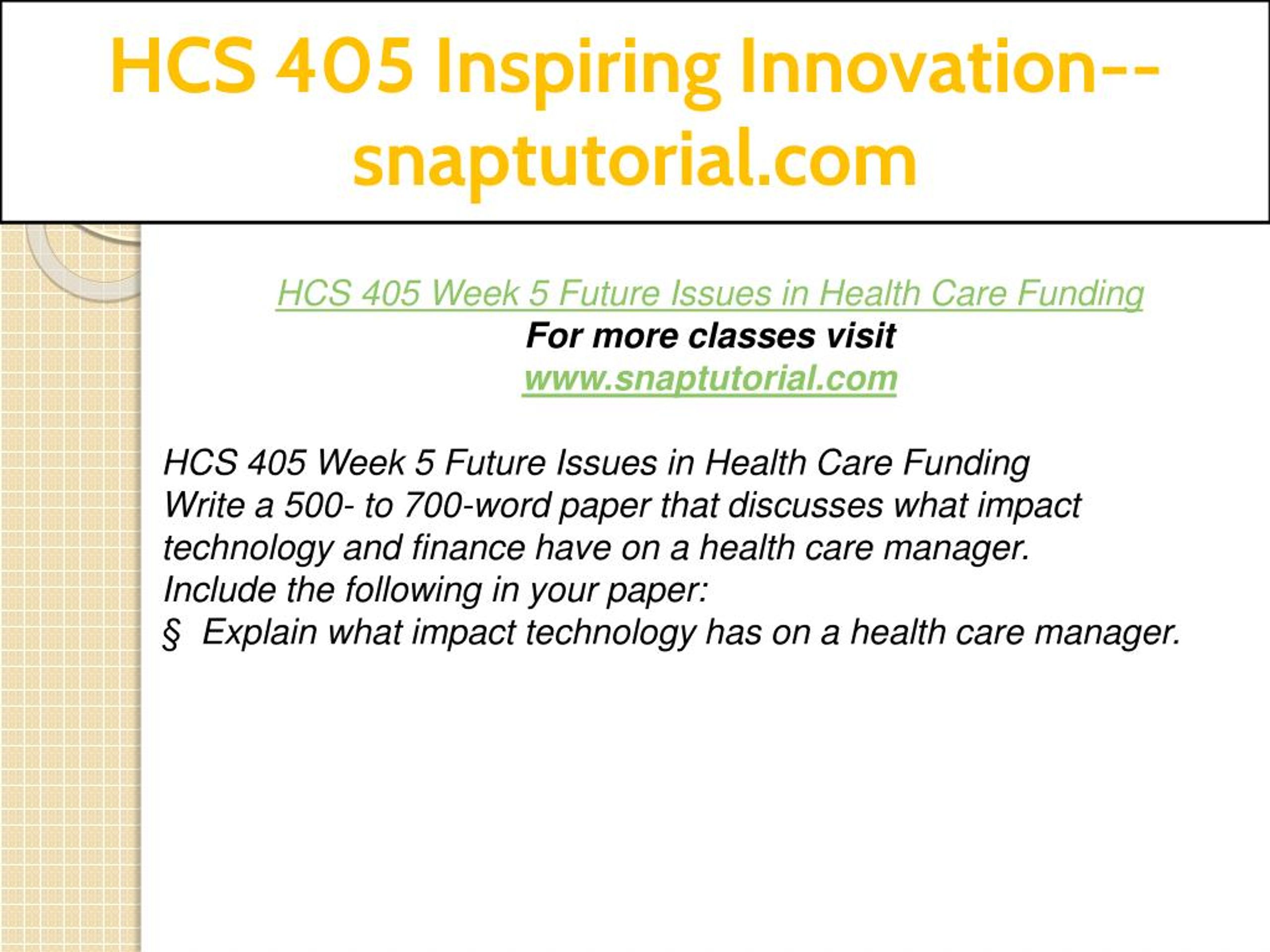 HCS 405 Inspiring Innovation--snaptutorial.com

HCS 405 Week 5 Future Issues in Health Care Funding
For more classes visit
www.snaptutorial.com

HCS 405 Week 5 Future Issues in Health Care Funding
Write a 500- to 700-word paper that discusses what impact technology and finance have on a health care manager.
Include the following in your paper:
§ Explain what impact technology has on a health care manager.